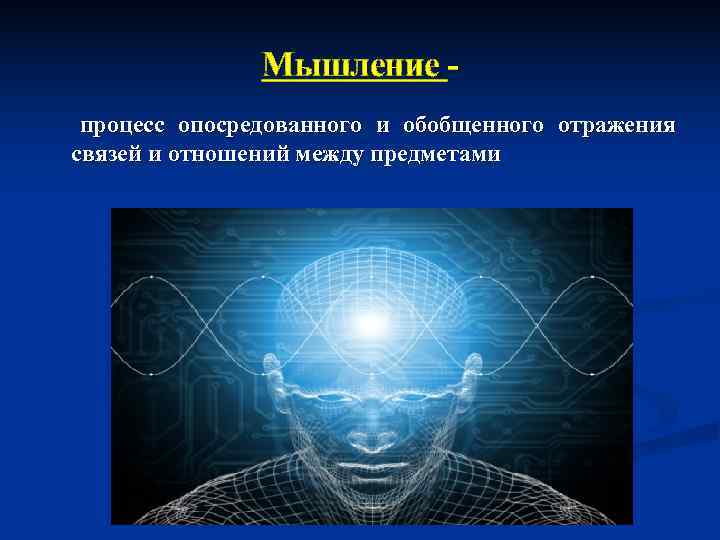 Мышление -

процесс опосредованного и обобщенного отражения связей и отношений между предметами